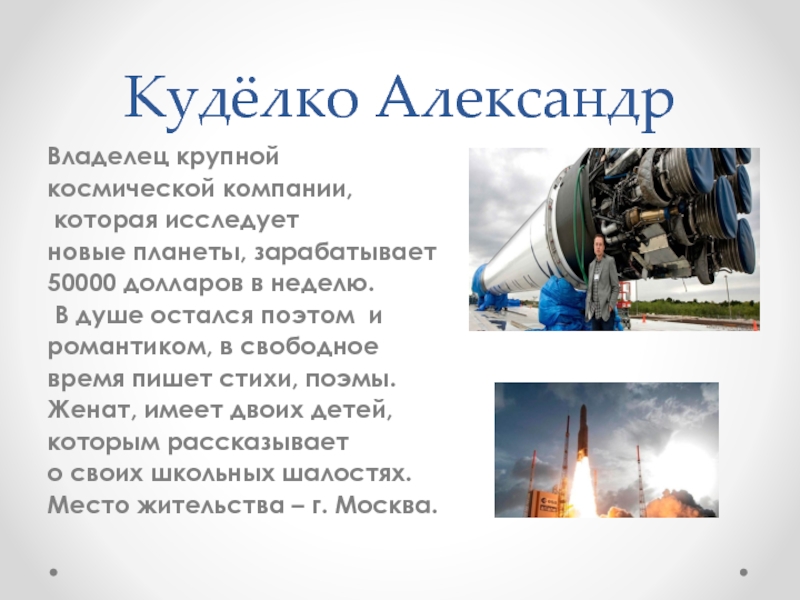 Кудёлко Александр

Владелец крупной космической компании, которая исследует новые планеты, зарабатывает 50000 долларов в неделю.
В душе остался поэтом и романтиком, в свободное время пишет стихи, поэмы. Женат, имеет двоих детей, которым рассказывает о своих школьных шалостях. Место жительства – г. Москва.